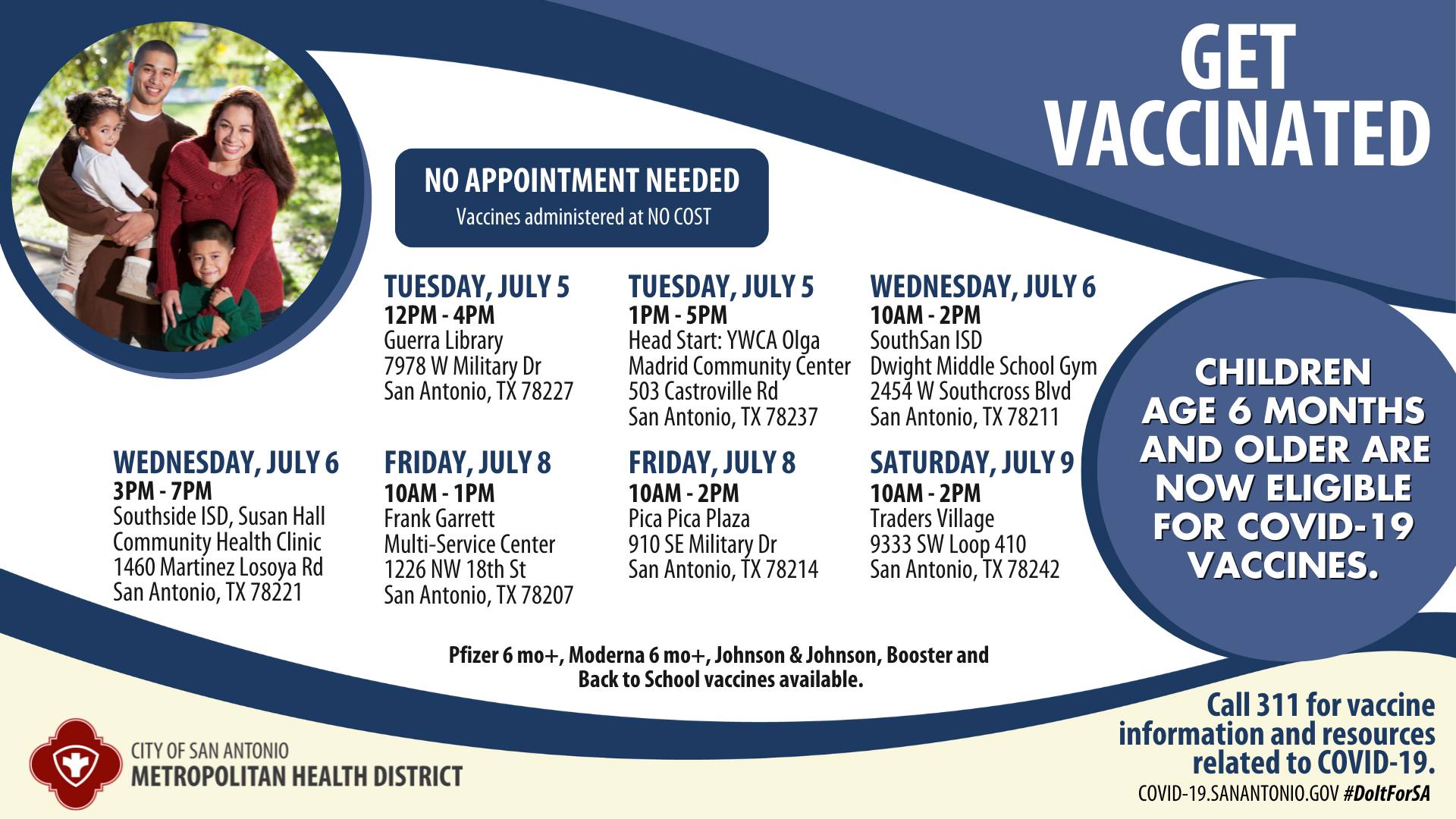 GET VACCINATED

NO APPOINTMENT NEEDED
Vaccines administered at NO COST

TUESDAY, JULY 5
12PM - 4PM
Guerra Library
7978 W Military Dr
San Antonio, TX 78227

TUESDAY, JULY 5
1PM - 5PM
Head Start: YWCA Olga Madrid Community Center
503 Castroville Rd
San Antonio, TX 78237

WEDNESDAY, JULY 6
10AM - 2PM
SouthSan ISD
Dwight Middle School Gym
2454 W Southcross Blvd
San Antonio, TX 78211

WEDNESDAY, JULY 6
3PM - 7PM
Southside ISD, Susan Hall Community Health Clinic
1460 Martinez Losoya Rd
San Antonio, TX 78221

FRIDAY, JULY 8
10AM - 1PM
Frank Garrett Multi-Service Center
1226 NW 18th St
San Antonio, TX 78207

FRIDAY, JULY 8
10AM - 2PM
Pica Pica Plaza
910 SE Military Dr
San Antonio, TX 78214

SATURDAY, JULY 9
10AM - 2PM
Traders Village
9333 SW Loop 410
San Antonio, TX 78242

CHILDREN AGE 6 MONTHS AND OLDER ARE NOW ELIGIBLE FOR COVID-19 VACCINES.

Pfizer 6 mo+, Moderna 6 mo+, Johnson & Johnson, Booster and Back to School vaccines available.

CITY OF SAN ANTONIO
METROPOLITAN HEALTH DISTRICT

Call 311 for vaccine information and resources related to COVID-19.
COVID-19.SANANTONIO.GOV #DoItForSA